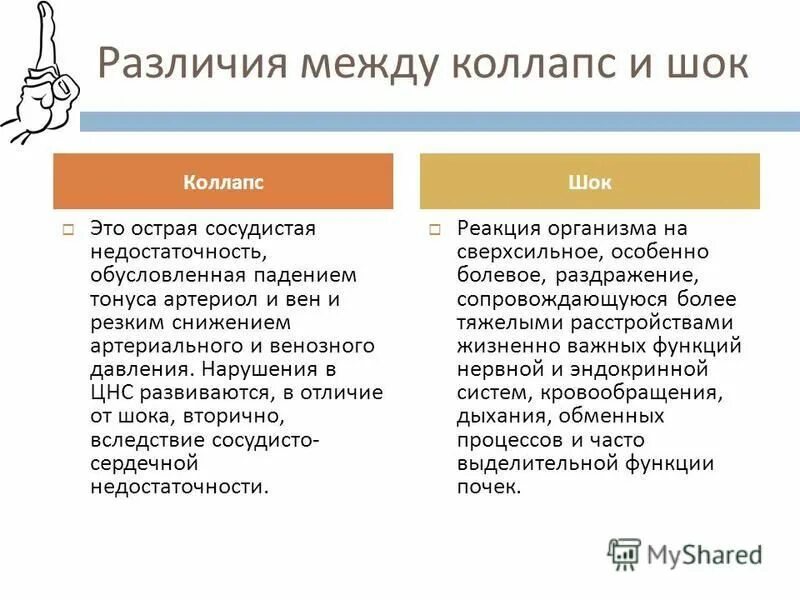 Различия между коллапс и шок

Коллапс

Это острая сосудистая недостаточность, обусловленная падением тонуса артериол и вен и резким снижением артериального и венозного давления. Нарушения в ЦНС развиваются, в отличие от шока, вторично, вследствие сосудисто-сердечной недостаточности.

Шок

Реакция организма на сверхсильное, особенно болевое, раздражение, сопровождающуюся более тяжелыми расстройствами жизненно важных функций нервной и эндокринной систем, кровообращения, дыхания, обменных процессов и часто выделительной функции почек.

MyShared